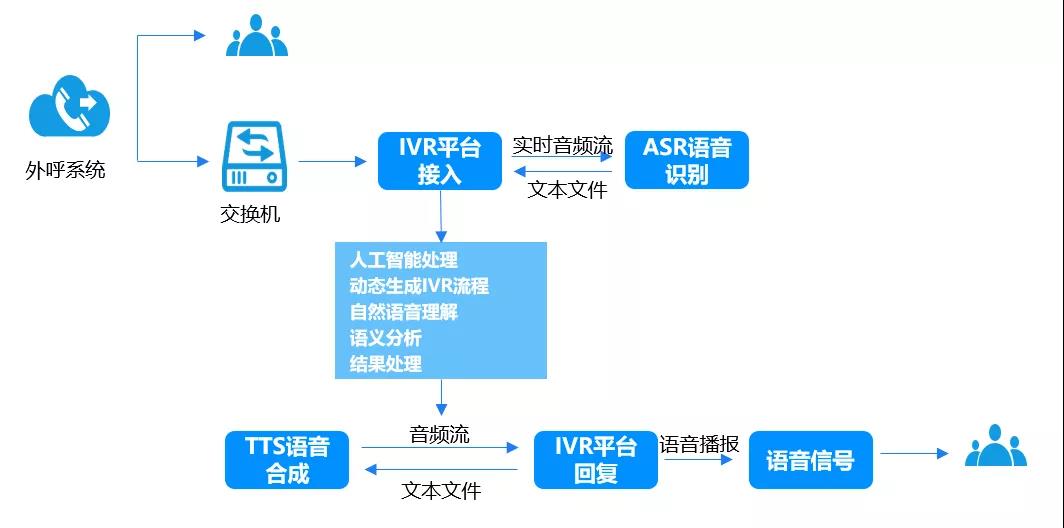 外呼系统

交换机

IVR平台接入

实时音频流

文本文件

ASR语音识别

人工智能处理
动态生成IVR流程
自然语音理解
语义分析
结果处理

TTS语音合成

音频流

文本文件

IVR平台回复

语音播报

语音信号